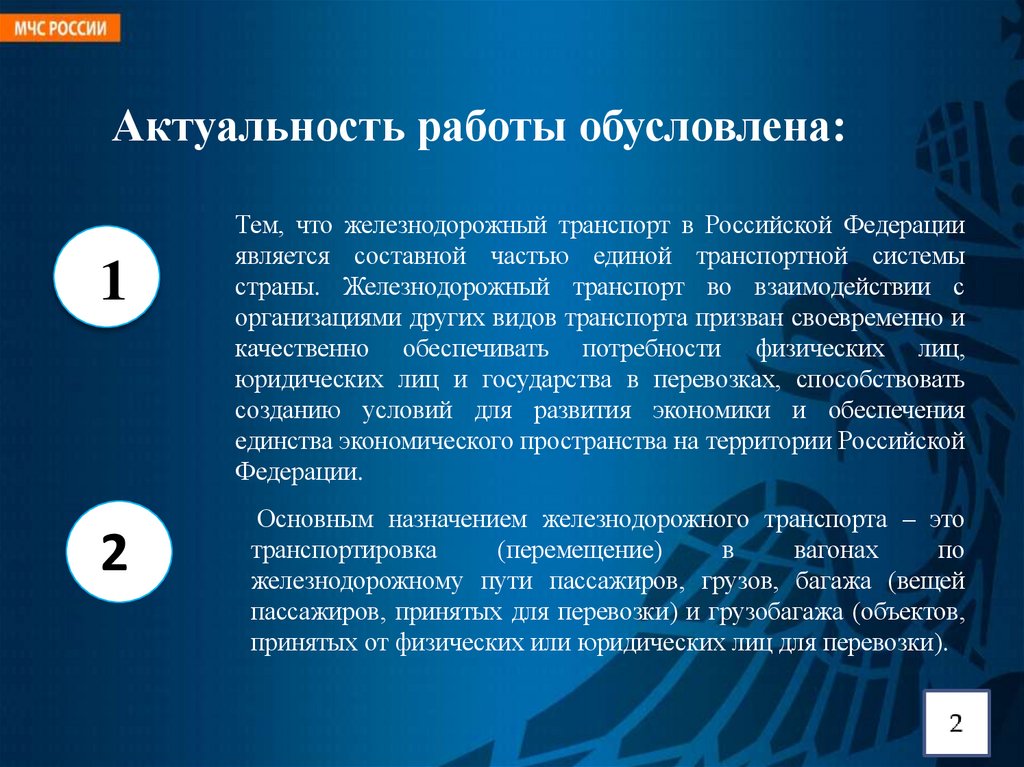 МЧС РОССИИ

Актуальность работы обусловлена:

1

Тем, что железнодорожный транспорт в Российской Федерации является составной частью единой транспортной системы страны. Железнодорожный транспорт во взаимодействии с организациями других видов транспорта призван своевременно и качественно обеспечивать потребности физических лиц, юридических лиц и государства в перевозках, способствовать созданию условий для развития экономики и обеспечения единства экономического пространства на территории Российской Федерации.

2

Основным назначением железнодорожного транспорта – это транспортировка (перемещение) в вагонах по железнодорожному пути пассажиров, грузов, багажа (вещей пассажиров, принятых для перевозки) и грузобагажа (объектов, принятых от физических или юридических лиц для перевозки).

2